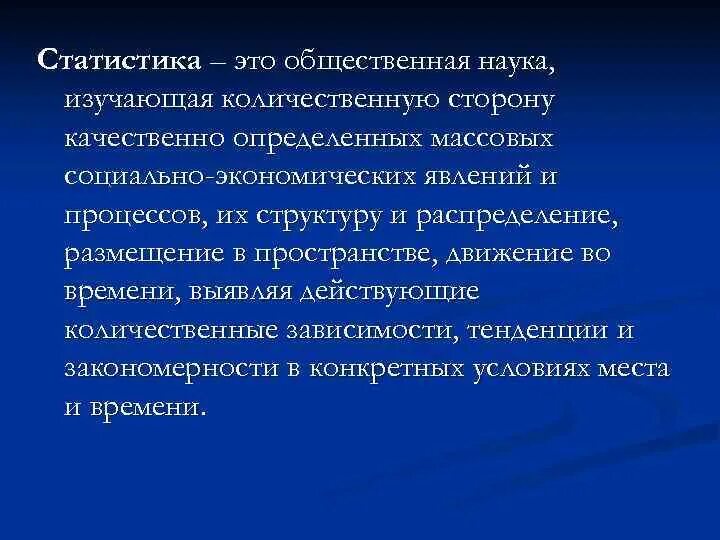 Статистика – это общественная наука, изучающая количественную сторону качественно определенных массовых социально-экономических явлений и процессов, их структуру и распределение, размещение в пространстве, движение во времени, выявляя действующие количественные зависимости, тенденции и закономерности в конкретных условиях места и времени.